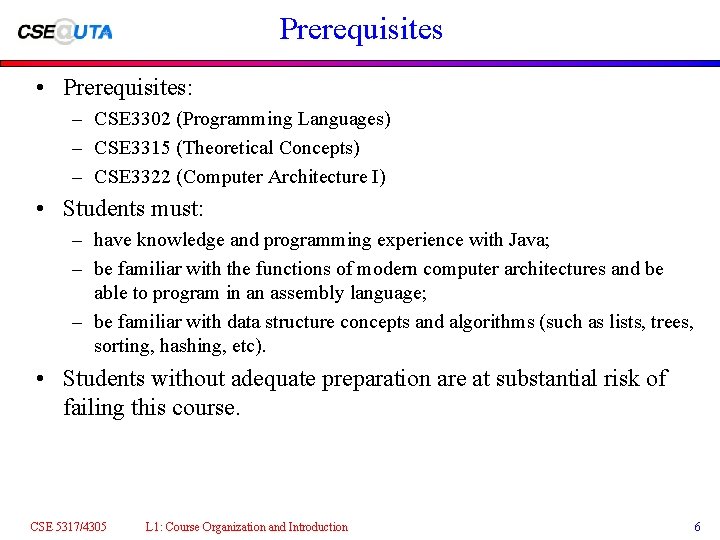 CSE@UTA

Prerequisites

• Prerequisites:
– CSE3302 (Programming Languages)
– CSE3315 (Theoretical Concepts)
– CSE3322 (Computer Architecture I)

• Students must:
– have knowledge and programming experience with Java;
– be familiar with the functions of modern computer architectures and be able to program in an assembly language;
– be familiar with data structure concepts and algorithms (such as lists, trees, sorting, hashing, etc).

• Students without adequate preparation are at substantial risk of failing this course.

CSE 5317/4305 L1: Course Organization and Introduction 6